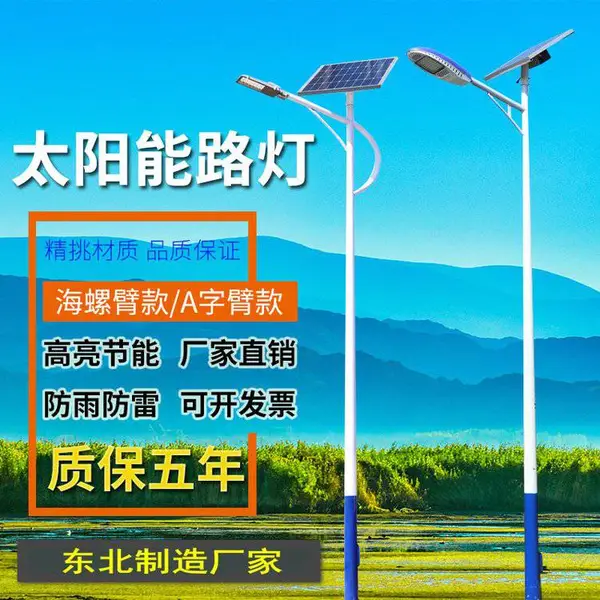 太阳能路灯

精挑材质 品质保证

海螺臂款/A字臂款

高亮节能 厂家直销

防雨防雷 可开发票

质保五年

东北制造厂家